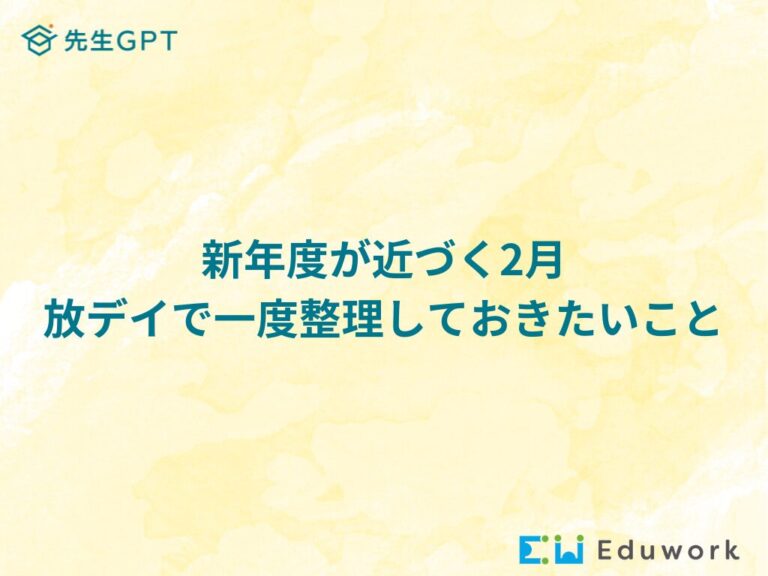 先生GPT

新年度が近づく2月
放デイで一度整理しておきたいこと

Eduwork